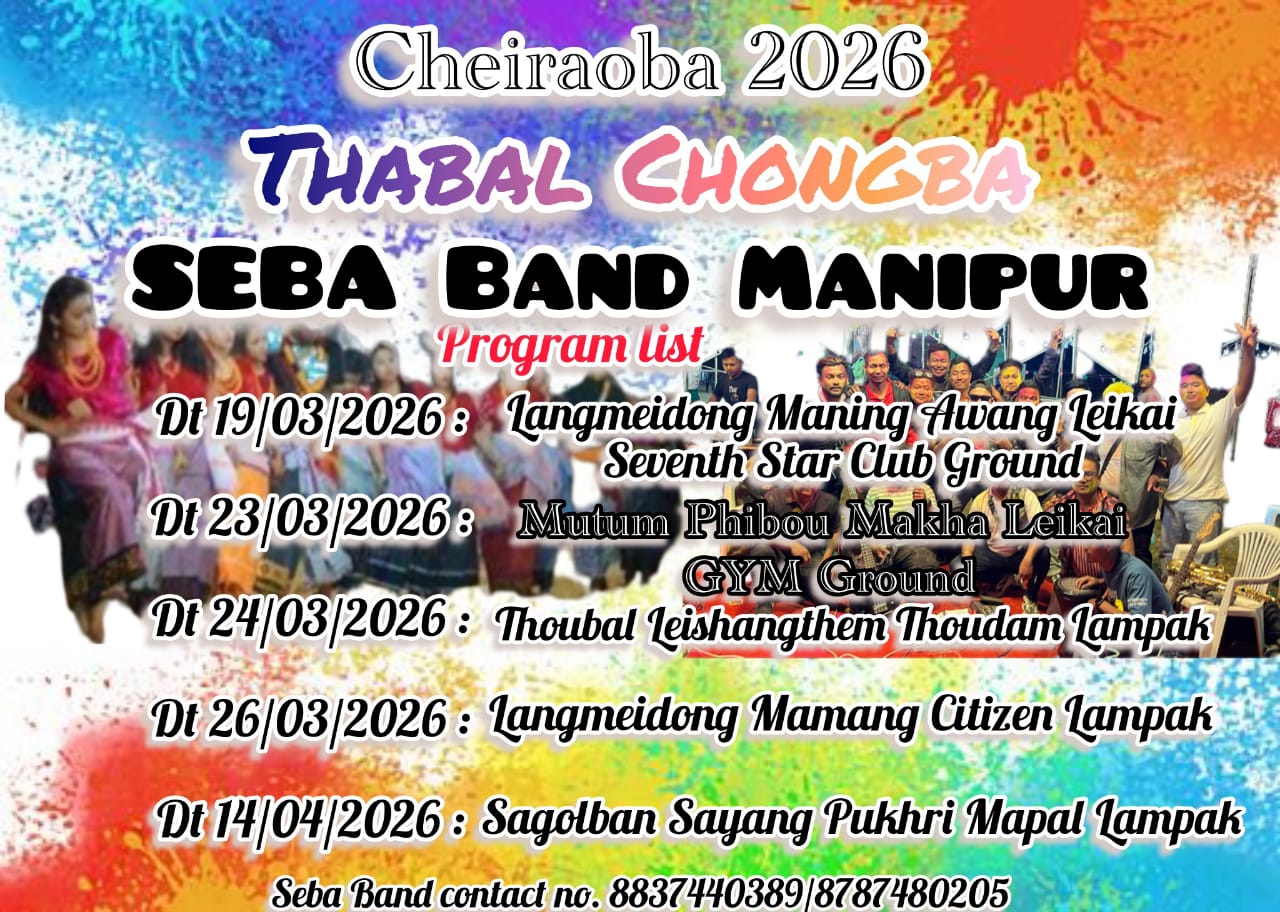 Cheiraoba 2026

THABAL CHONGBA

SEBA BAND MANIPUR

Program list

Dt 19/03/2026 : Langmeidong Maning Awang Leikai Seventh Star Club Ground

Dt 23/03/2026 : Mutum Phibou Makha Leikai GYM Ground

Dt 24/03/2026 : Thoubal Leishangthem Thoudam Lampak

Dt 26/03/2026 : Langmeidong Mamang Citizen Lampak

Dt 14/04/2026 : Sagolban Sayang Pukhri Mapal Lampak

Seba Band contact no. 8837440389/8787480205